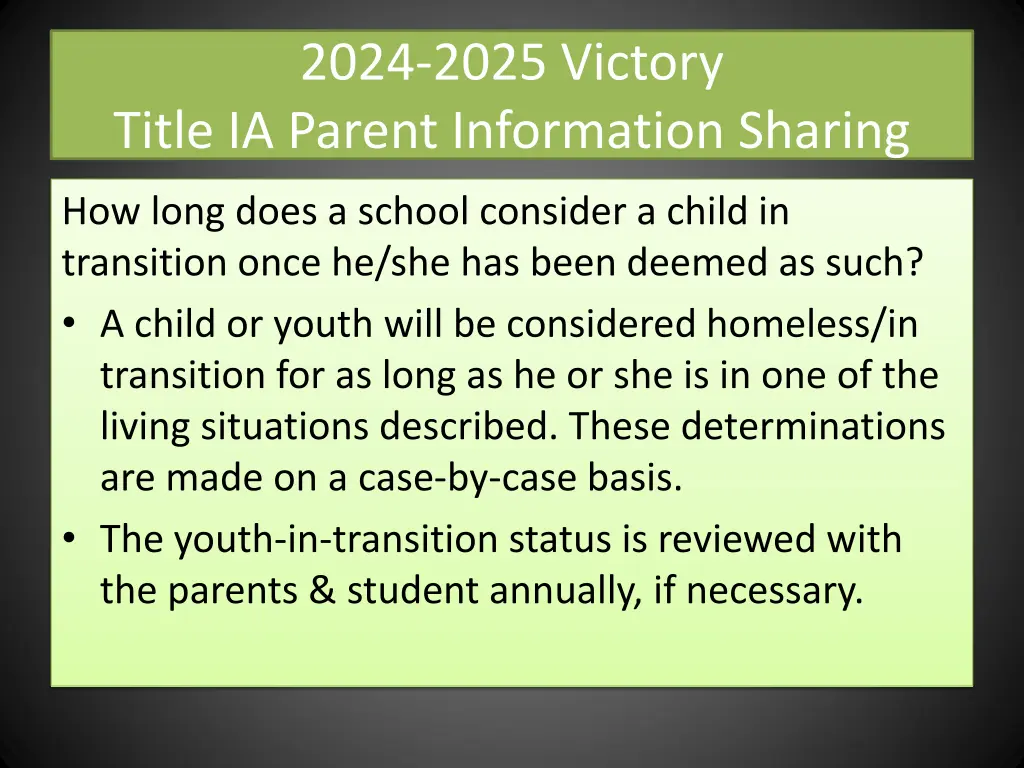 2024-2025 Victory
Title IA Parent Information Sharing

How long does a school consider a child in transition once he/she has been deemed as such?

• A child or youth will be considered homeless/in transition for as long as he or she is in one of the living situations described. These determinations are made on a case-by-case basis.
• The youth-in-transition status is reviewed with the parents & student annually, if necessary.